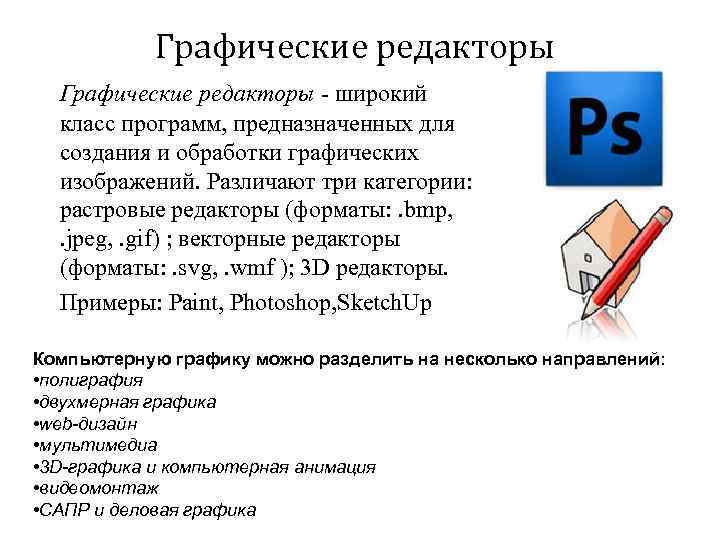 Графические редакторы

Графические редакторы - широкий класс программ, предназначенных для создания и обработки графических изображений. Различают три категории: растровые редакторы (форматы: .bmp, .jpeg, .gif) ; векторные редакторы (форматы: .svg, .wmf ); 3D редакторы.

Примеры: Paint, Photoshop,SketchUp

Ps

Компьютерную графику можно разделить на несколько направлений:
•полиграфия
•двухмерная графика
•web-дизайн
•мультимедиа
•3D-графика и компьютерная анимация
•видеомонтаж
•САПР и деловая графика